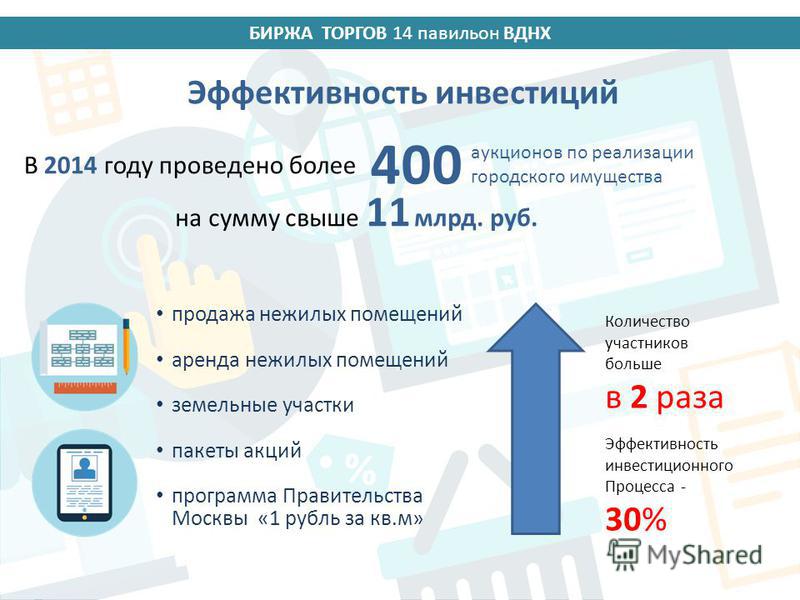 БИРЖА ТОРГОВ 14 павильон ВДНХ

Эффективность инвестиций

В 2014 году проведено более 400 аукционов по реализации городского имущества

на сумму свыше 11 млрд. руб.

• продажа нежилых помещений
• аренда нежилых помещений
• земельные участки
• пакеты акций
• программа Правительства Москвы «1 рубль за кв.м»

Количество участников больше

в 2 раза

Эффективность инвестиционного Процесса -

30%

MyShared